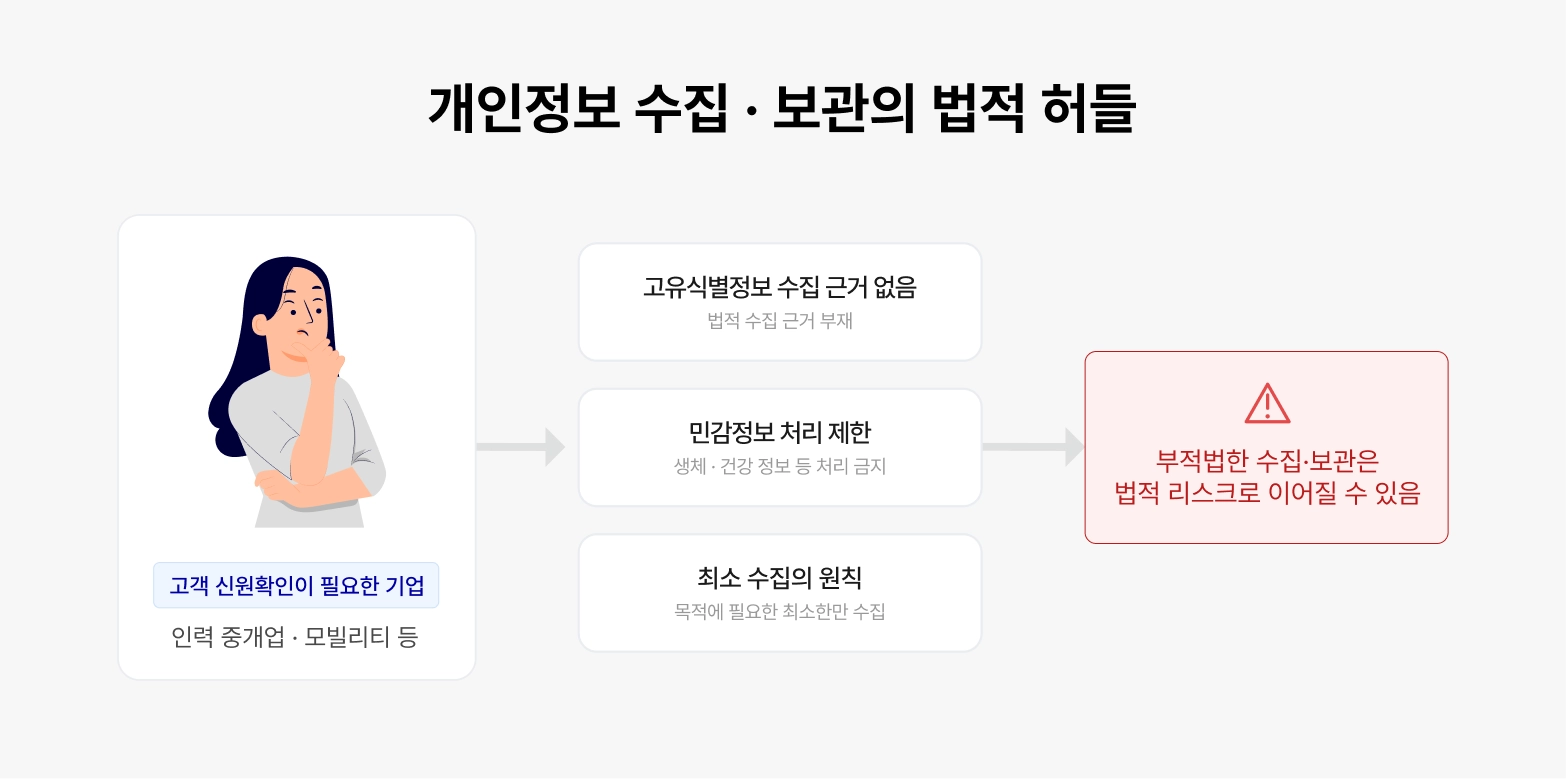 개인정보 수집 · 보관의 법적 허들

고객 신원확인이 필요한 기업

인력 중개업 · 모빌리티 등

고유식별정보 수집 근거 없음

법적 수집 근거 부재

민감정보 처리 제한

생체 · 건강 정보 등 처리 금지

최소 수집의 원칙

목적에 필요한 최소한만 수집

부적법한 수집·보관은 법적 리스크로 이어질 수 있음